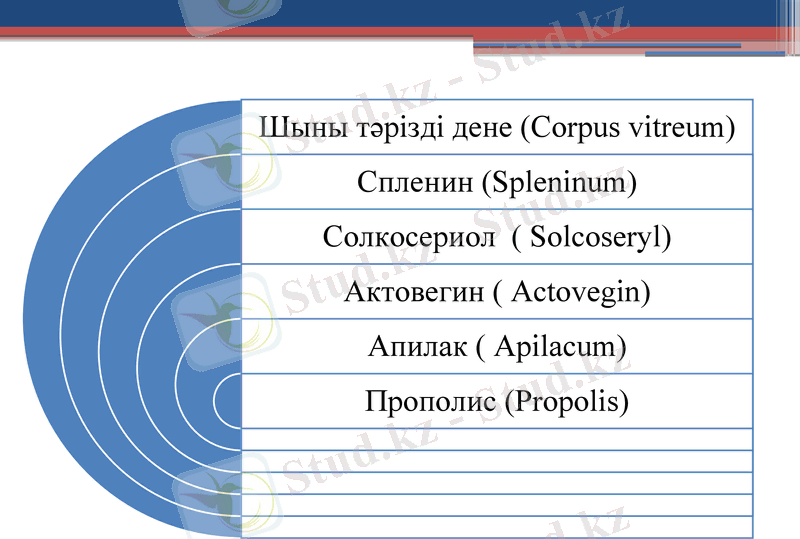 Шыны тәрізді дене (Corpus vitreum)

Спленин (Spleninum)

Солкосериол ( Solcoseryl)

Актовегин ( Actovegin)

Апилак ( Apilacum)

Прополис (Propolis)

Stud.kz - Stud.kz